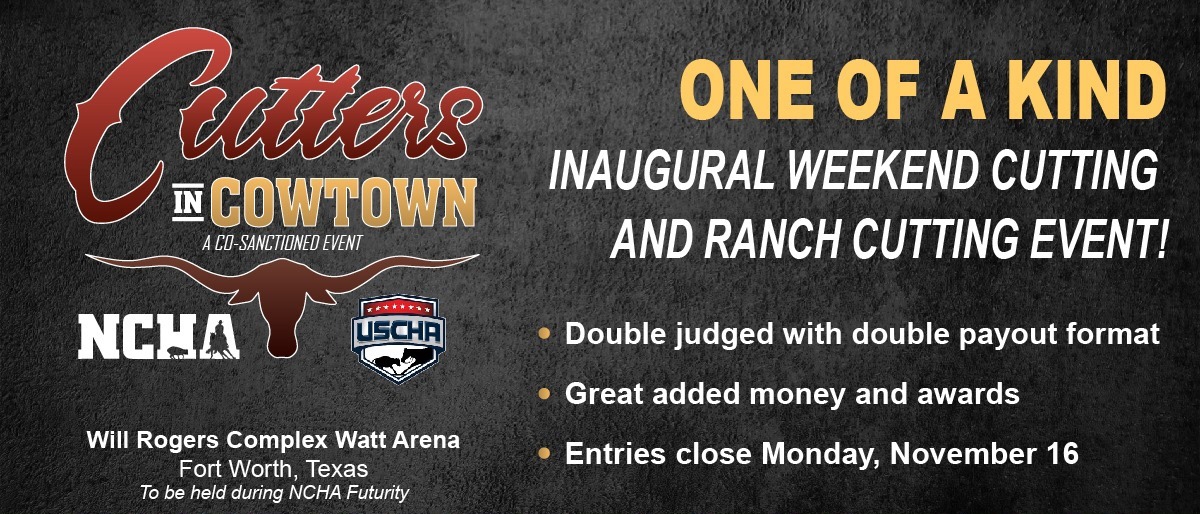 Cutters IN COWTOWN
A CO-SANCTIONED EVENT

NCHA

USCHA

Will Rogers Complex Watt Arena
Fort Worth, Texas
To be held during NCHA Futurity

ONE OF A KIND

INAUGURAL WEEKEND CUTTING AND RANCH CUTTING EVENT!

• Double judged with double payout format
• Great added money and awards
• Entries close Monday, November 16